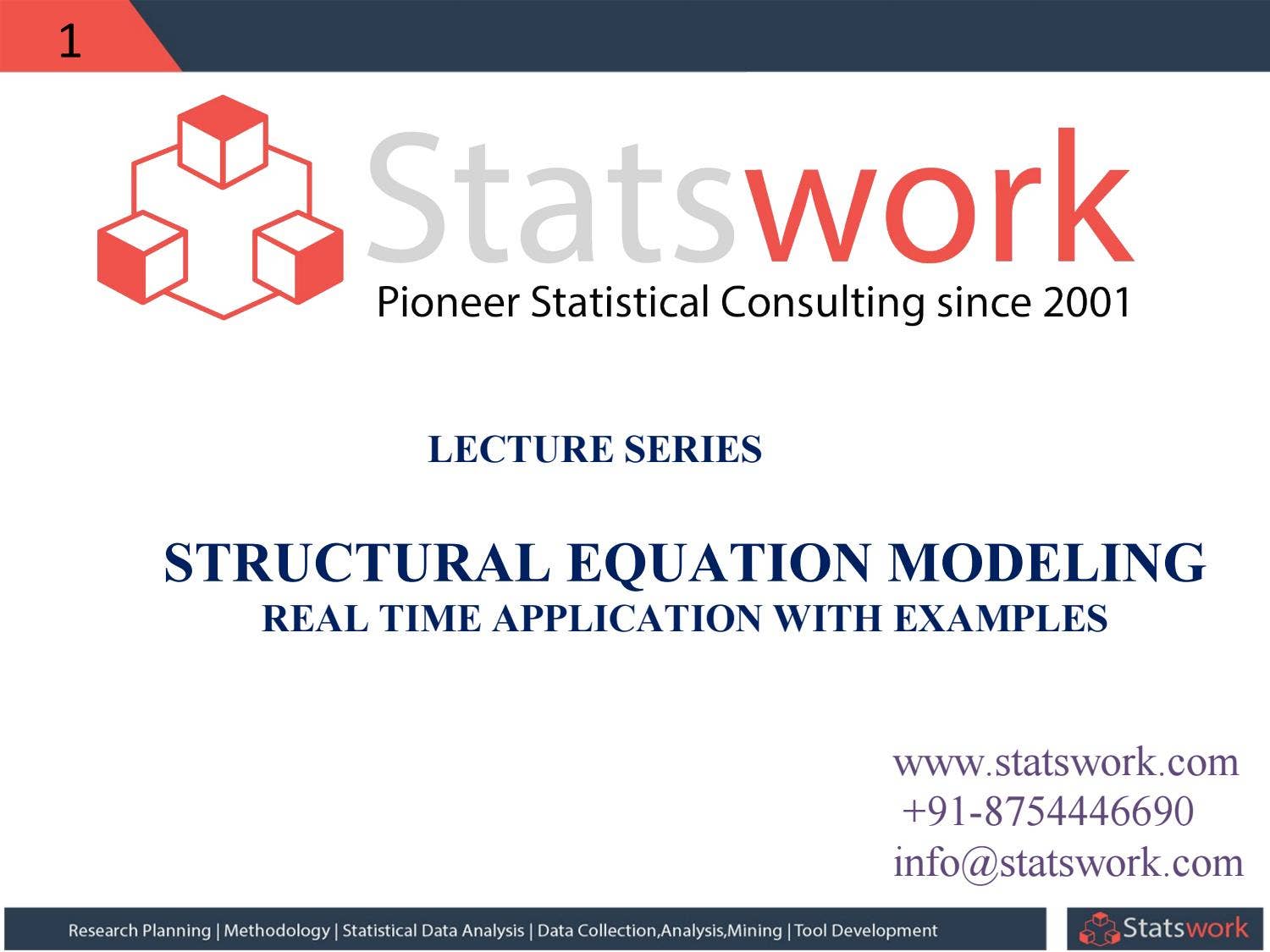 1

Statswork
Pioneer Statistical Consulting since 2001

LECTURE SERIES

STRUCTURAL EQUATION MODELING
REAL TIME APPLICATION WITH EXAMPLES

www.statswork.com
+91-8754446690
info@statswork.com

Research Planning | Methodology | Statistical Data Analysis | Data Collection,Analysis,Mining | Tool Development

Statswork